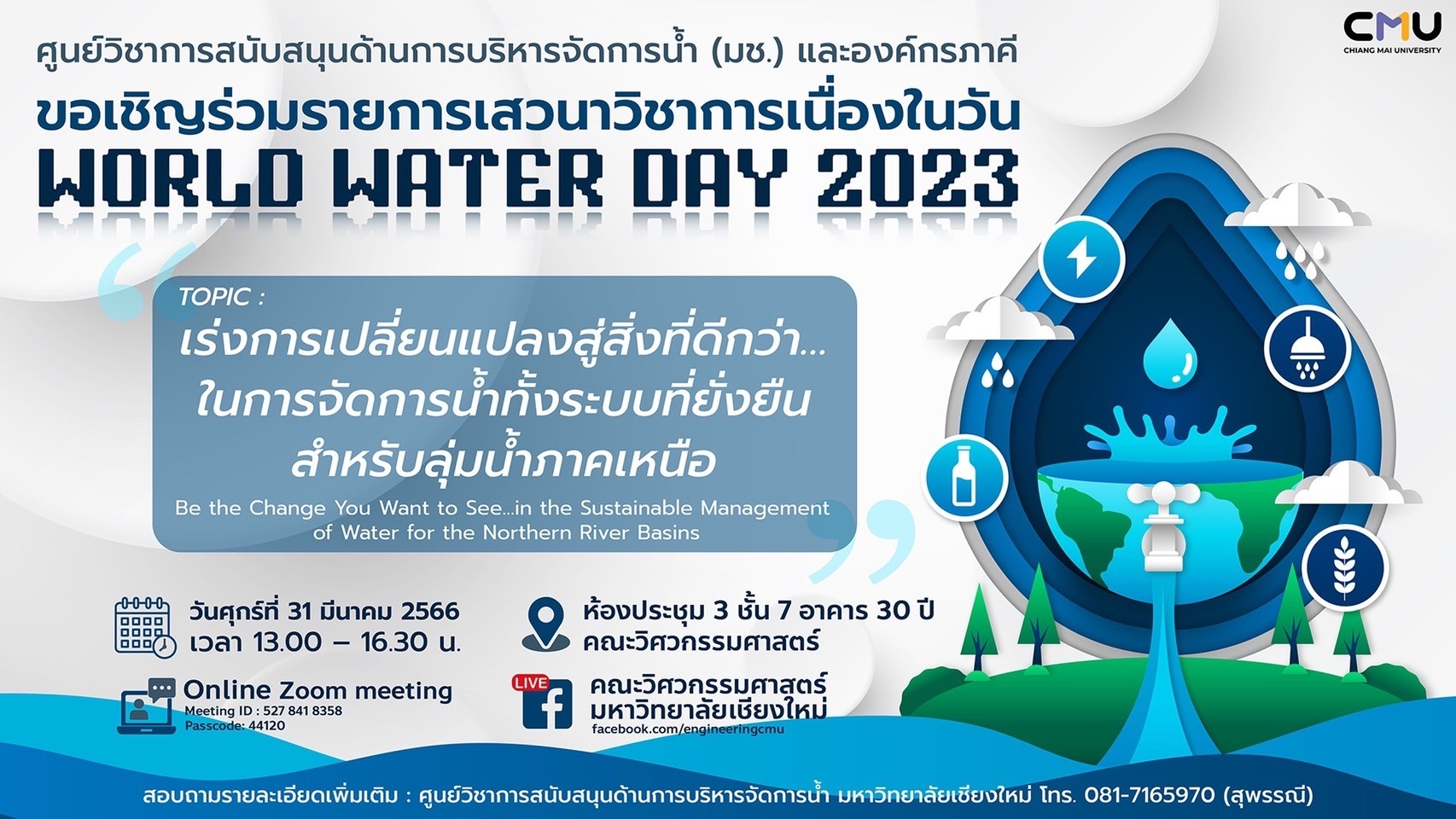 CMU
CHIANG MAI UNIVERSITY

ศูนย์วิชาการสนับสนุนด้านการบริหารจัดการน้ำ (มช.) และองค์กรภาคี

ขอเชิญร่วมรายการเสวนาวิชาการเนื่องในวัน

WORLD WATER DAY 2023

TOPIC :

เร่งการเปลี่ยนแปลงสู่สิ่งที่ดีกว่า... ในการจัดการน้ำทั้งระบบที่ยั่งยืน สำหรับลุ่มน้ำภาคเหนือ

Be the Change You Want to See...in the Sustainable Management of Water for the Northern River Basins

วันศุกร์ที่ 31 มีนาคม 2566
เวลา 13.00 – 16.30 น.

ห้องประชุม 3 ชั้น 7 อาคาร 30 ปี
คณะวิศวกรรมศาสตร์

Online Zoom meeting
Meeting ID : 527 841 8358
Passcode: 44120

LIVE
คณะวิศวกรรมศาสตร์
มหาวิทยาลัยเชียงใหม่
facebook.com/engineeringcmu

สอบถามรายละเอียดเพิ่มเติม : ศูนย์วิชาการสนับสนุนด้านการบริหารจัดการน้ำ มหาวิทยาลัยเชียงใหม่ โทร. 081-7165970 (สุพรรณี)